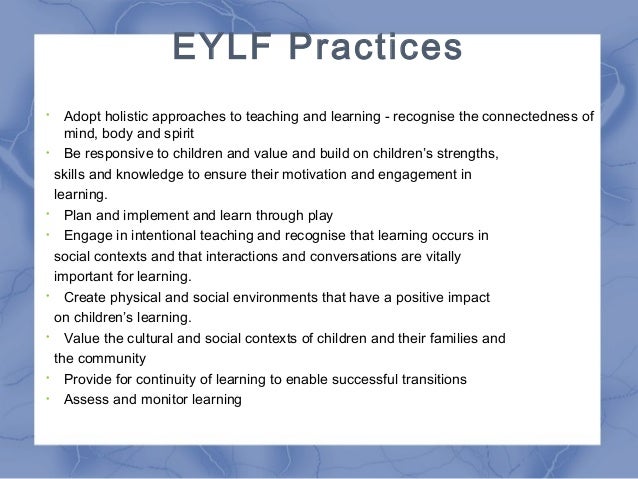 EYLF Practices

• Adopt holistic approaches to teaching and learning - recognise the connectedness of mind, body and spirit
• Be responsive to children and value and build on children's strengths, skills and knowledge to ensure their motivation and engagement in learning.
• Plan and implement and learn through play
• Engage in intentional teaching and recognise that learning occurs in social contexts and that interactions and conversations are vitally important for learning.
• Create physical and social environments that have a positive impact on children's learning.
• Value the cultural and social contexts of children and their families and the community
• Provide for continuity of learning to enable successful transitions
• Assess and monitor learning